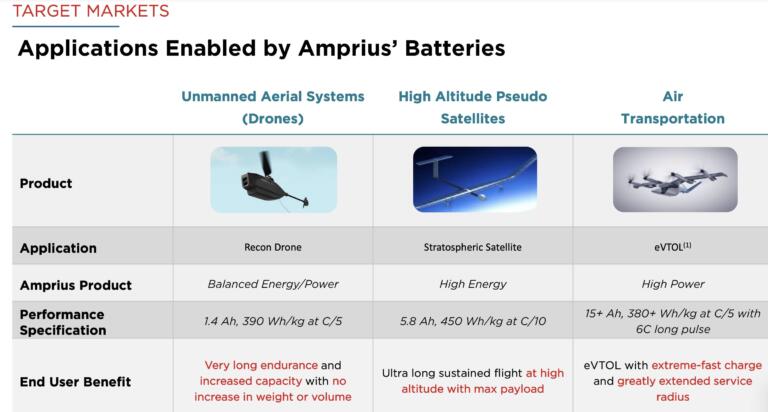 TARGET MARKETS

Applications Enabled by Amprius' Batteries

| | Unmanned Aerial Systems (Drones) | High Altitude Pseudo Satellites | Air Transportation |
|---|---|---|---|
| Product | | | |
| Application | Recon Drone | Stratospheric Satellite | eVTOL$^{(1)}$ |
| Amprius Product | Balanced Energy/Power | High Energy | High Power |
| Performance Specification | 1.4 Ah, 390 Wh/kg at C/5 | 5.8 Ah, 450 Wh/kg at C/10 | 15+ Ah, 380+ Wh/kg at C/5 with 6C long pulse |
| End User Benefit | Very long endurance and increased capacity with no increase in weight or volume | Ultra long sustained flight at high altitude with max payload | eVTOL with extreme-fast charge and greatly extended service radius |